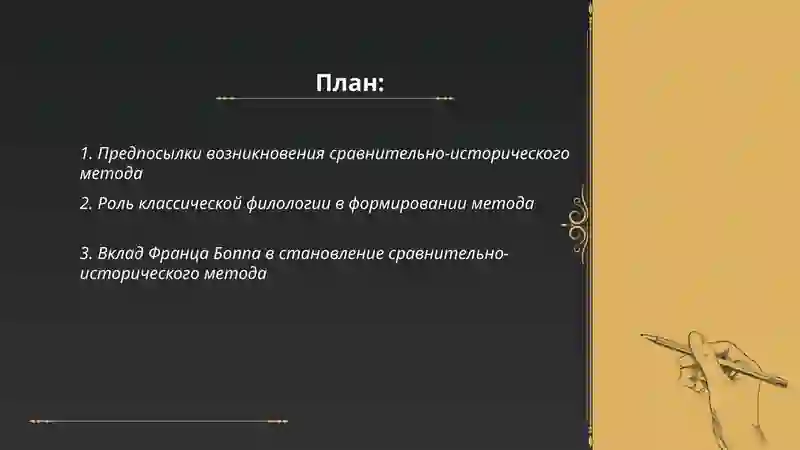 План:

1. Предпосылки возникновения сравнительно-исторического метода

2. Роль классической филологии в формировании метода

3. Вклад Франца Боппа в становление сравнительно-исторического метода